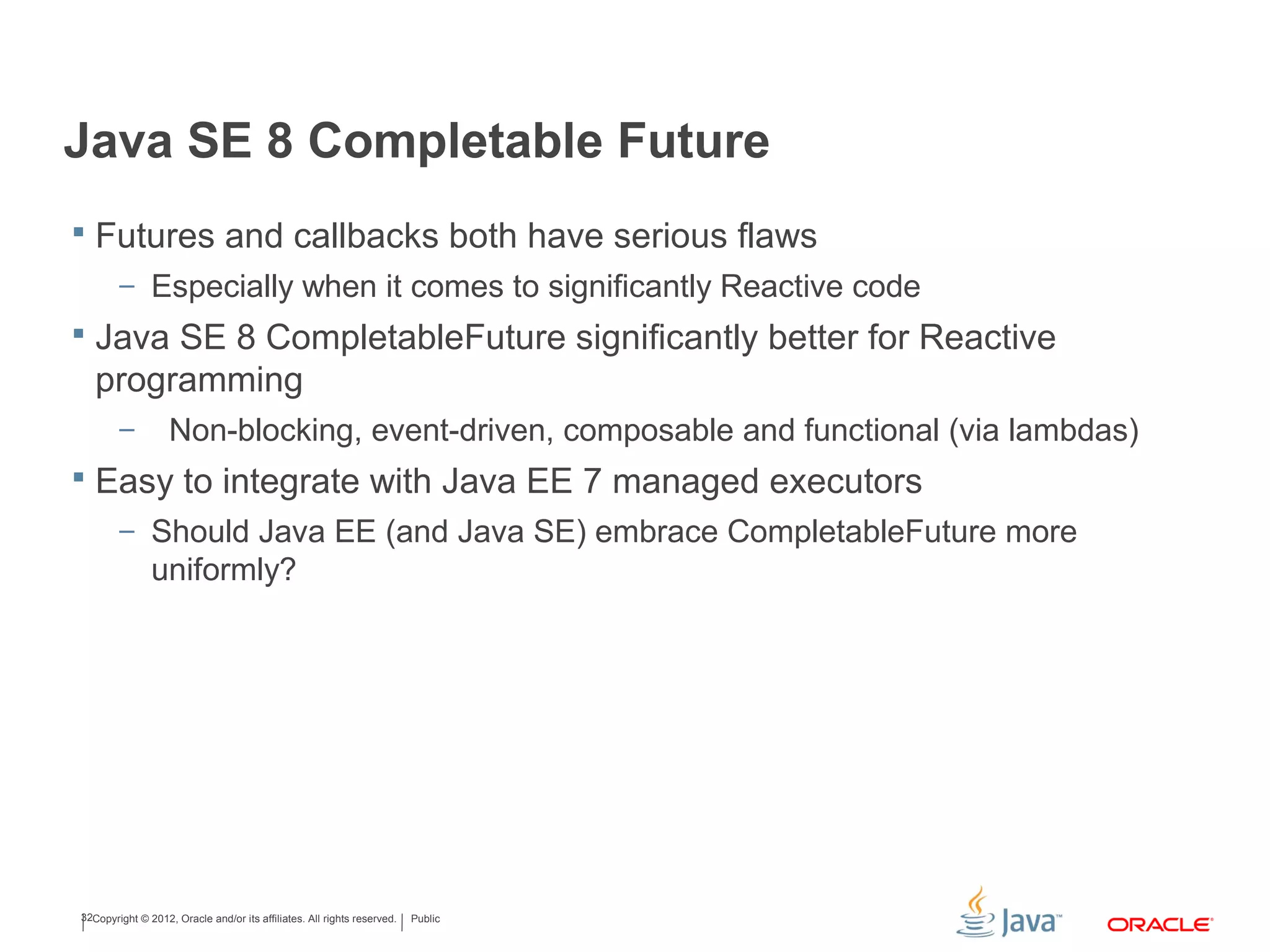 Java SE 8 Completable Future

▪ Futures and callbacks both have serious flaws

– Especially when it comes to significantly Reactive code

▪ Java SE 8 CompletableFuture significantly better for Reactive programming

– Non-blocking, event-driven, composable and functional (via lambdas)

▪ Easy to integrate with Java EE 7 managed executors

– Should Java EE (and Java SE) embrace CompletableFuture more uniformly?

32 Copyright © 2012, Oracle and/or its affiliates. All rights reserved. | Public

Java™ ORACLE®